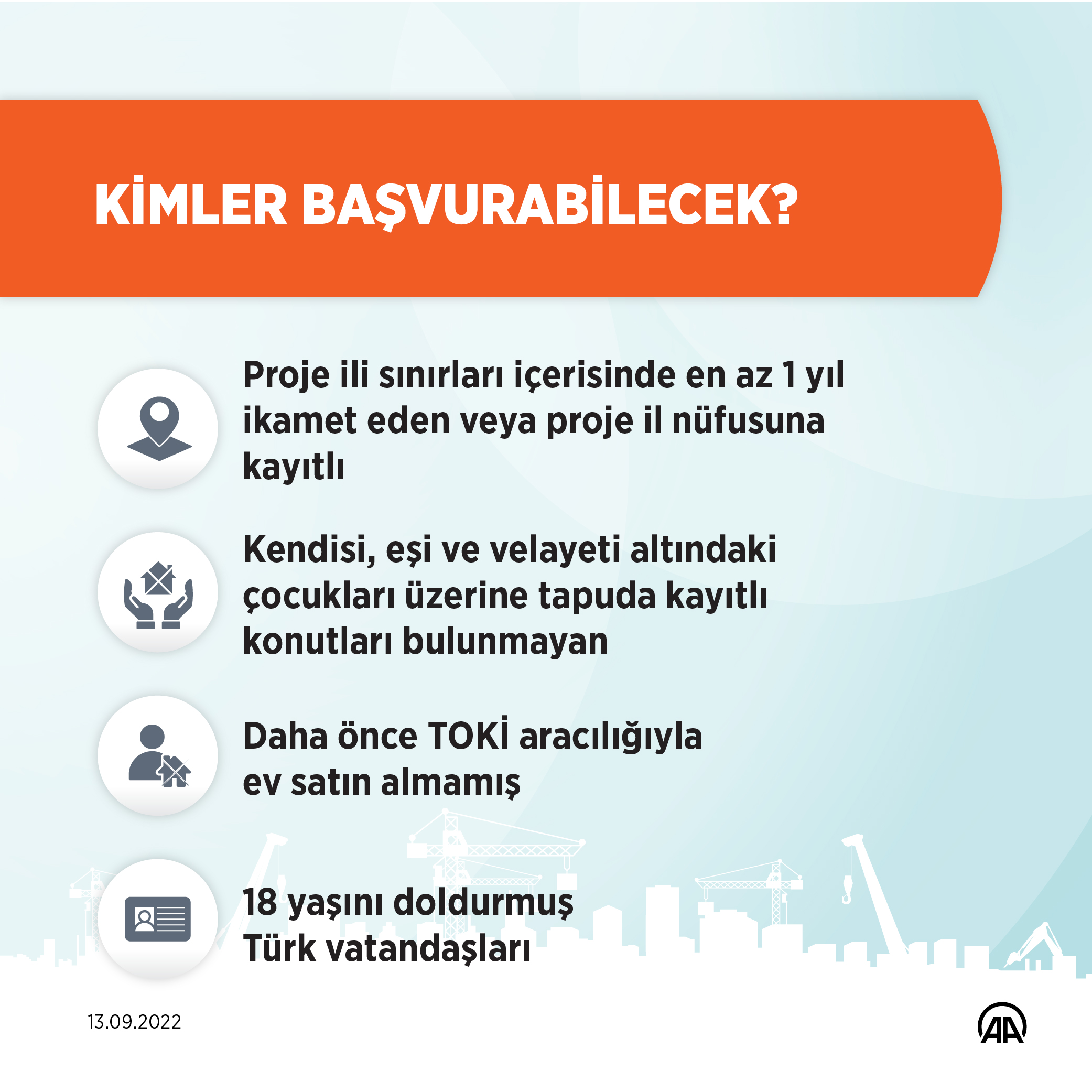 KİMLER BAŞVURABİLECEK?

Proje ili sınırları içerisinde en az 1 yıl ikamet eden veya proje il nüfusuna kayıtlı

Kendisi, eşi ve velayeti altındaki çocukları üzerine tapuda kayıtlı konutları bulunmayan

Daha önce TOKİ aracılığıyla ev satın almamış

18 yaşını doldurmuş Türk vatandaşları

13.09.2022

AA